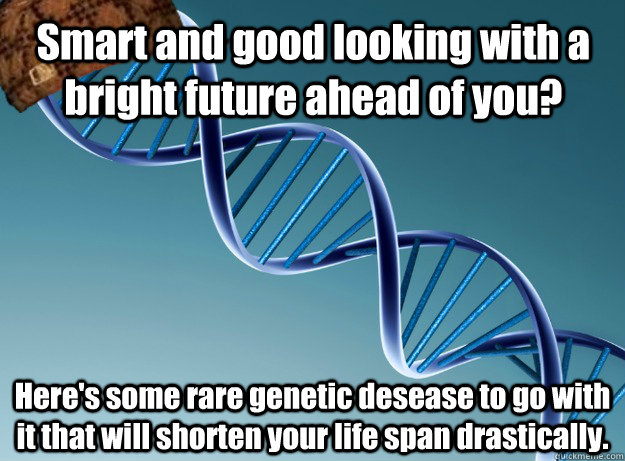 Smart and good looking with a bright future ahead of you?

Here's some rare genetic desease to go with it that will shorten your life span drastically.

quickmeme.com